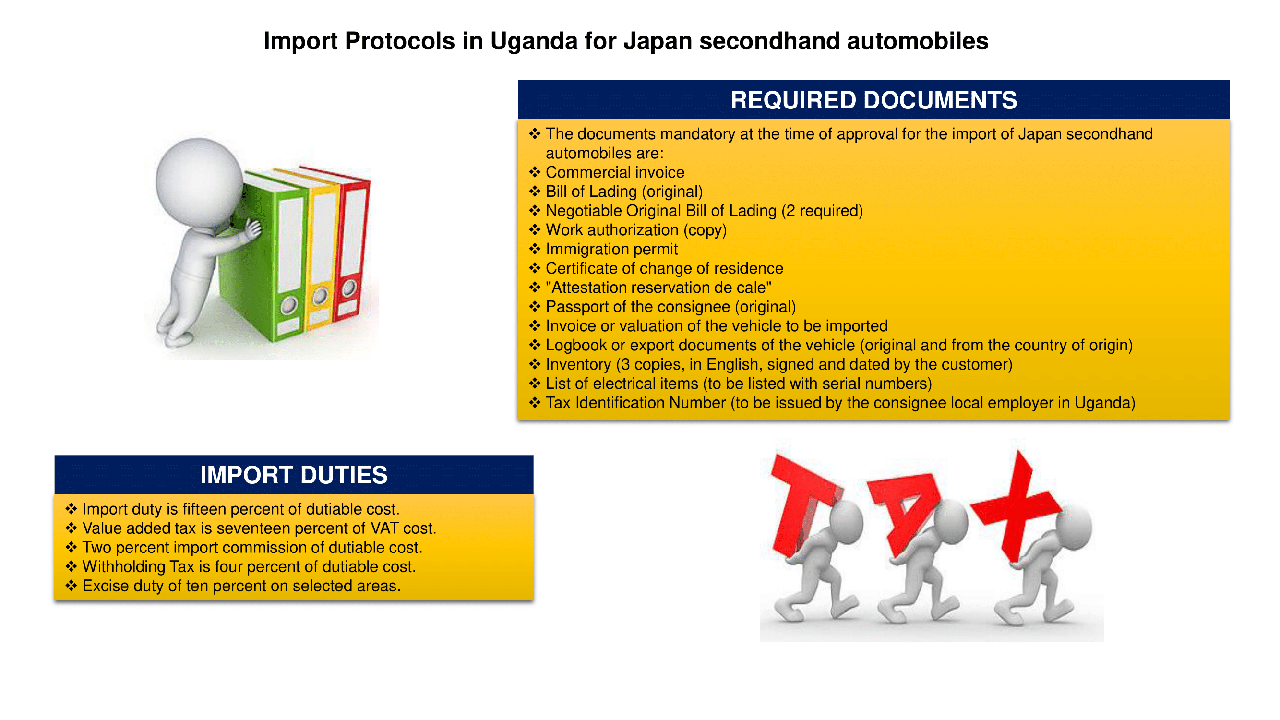 Import Protocols in Uganda for Japan secondhand automobiles

REQUIRED DOCUMENTS

❖ The documents mandatory at the time of approval for the import of Japan secondhand automobiles are:
❖ Commercial invoice
❖ Bill of Lading (original)
❖ Negotiable Original Bill of Lading (2 required)
❖ Work authorization (copy)
❖ Immigration permit
❖ Certificate of change of residence
❖ "Attestation reservation de cale"
❖ Passport of the consignee (original)
❖ Invoice or valuation of the vehicle to be imported
❖ Logbook or export documents of the vehicle (original and from the country of origin)
❖ Inventory (3 copies, in English, signed and dated by the customer)
❖ List of electrical items (to be listed with serial numbers)
❖ Tax Identification Number (to be issued by the consignee local employer in Uganda)

IMPORT DUTIES

❖ Import duty is fifteen percent of dutiable cost.
❖ Value added tax is seventeen percent of VAT cost.
❖ Two percent import commission of dutiable cost.
❖ Withholding Tax is four percent of dutiable cost.
❖ Excise duty of ten percent on selected areas.

TAX